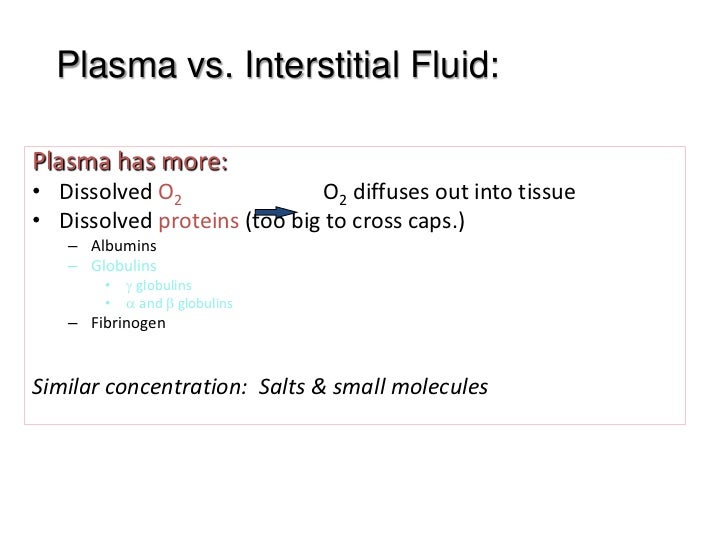 Plasma vs. Interstitial Fluid:

Plasma has more:
• Dissolved $O_2$ $O_2$ diffuses out into tissue
• Dissolved proteins (too big to cross caps.)
– Albumins
– Globulins
• $\gamma$ globulins
• $\alpha$ and $\beta$ globulins
– Fibrinogen

Similar concentration: Salts & small molecules